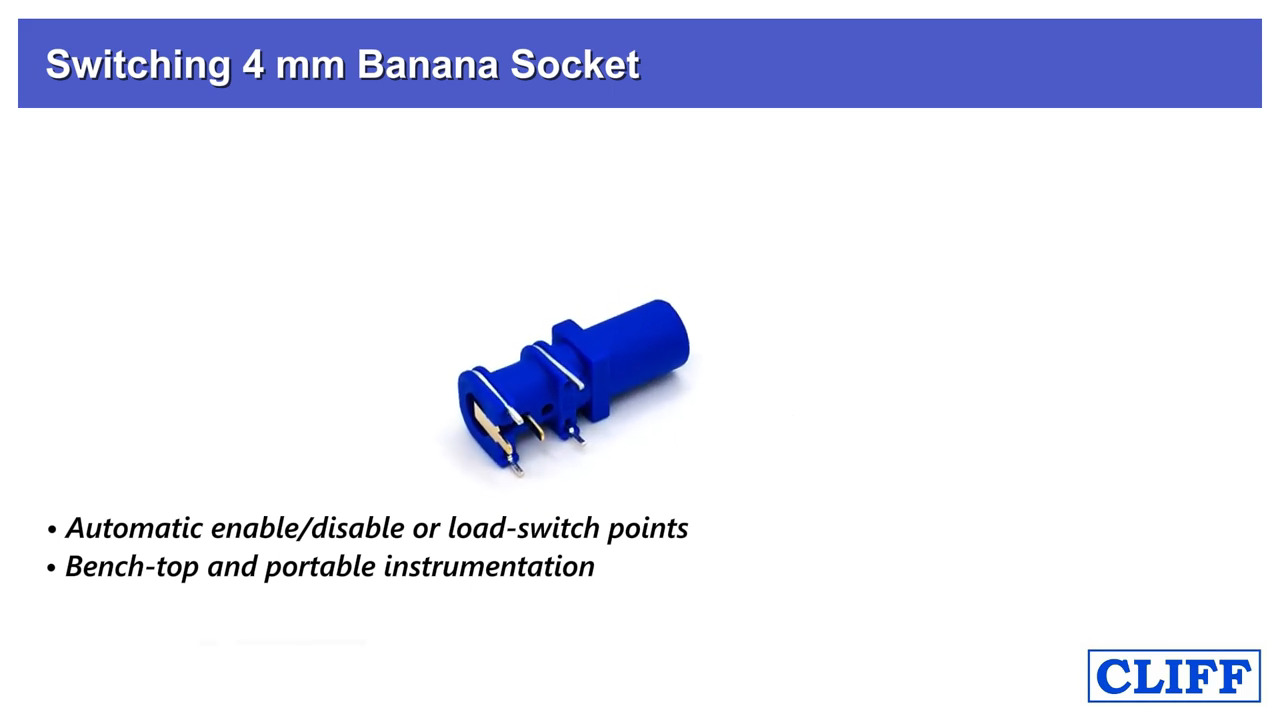 Switching 4 mm Banana Socket

• Automatic enable/disable or load-switch points
• Bench-top and portable instrumentation

CLIFF